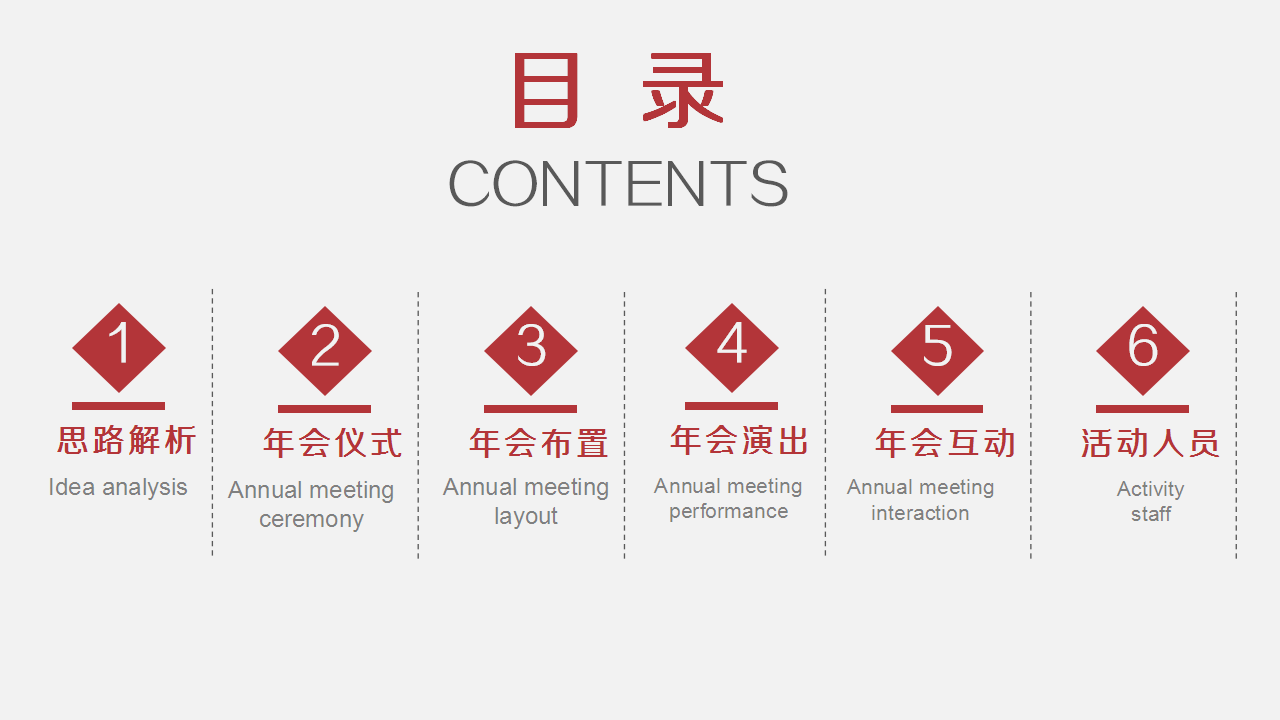 目 录
CONTENTS

1
思路解析
Idea analysis

2
年会仪式
Annual meeting ceremony

3
年会布置
Annual meeting layout

4
年会演出
Annual meeting performance

5
年会互动
Annual meeting interaction

6
活动人员
Activity staff